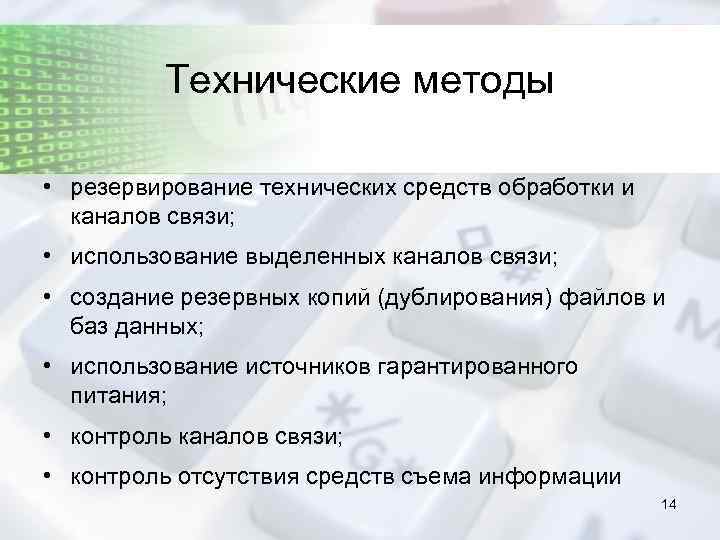 Технические методы

• резервирование технических средств обработки и каналов связи;
• использование выделенных каналов связи;
• создание резервных копий (дублирования) файлов и баз данных;
• использование источников гарантированного питания;
• контроль каналов связи;
• контроль отсутствия средств съема информации

14